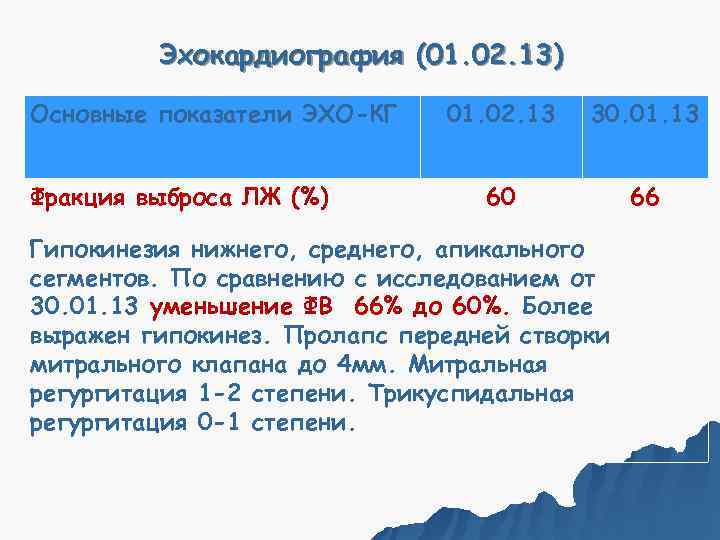 Эхокардиография (01.02.13)

| Основные показатели ЭХО-КГ | 01.02.13 | 30.01.13 |
|---|---|---|
| Фракция выброса ЛЖ (%) | 60 | 66 |

Гипокинезия нижнего, среднего, апикального сегментов. По сравнению с исследованием от 30.01.13 уменьшение ФВ 66% до 60%. Более выражен гипокинез. Пролапс передней створки митрального клапана до 4мм. Митральная регургитация 1-2 степени. Трикуспидальная регургитация 0-1 степени.